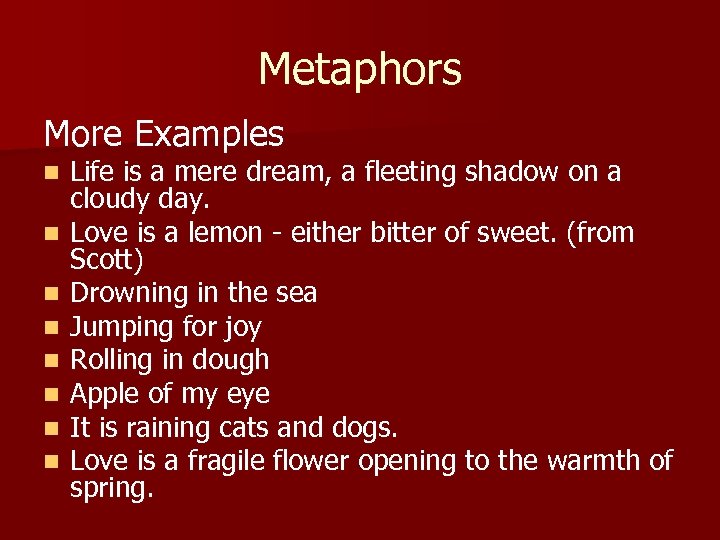 Metaphors

More Examples

- Life is a mere dream, a fleeting shadow on a cloudy day.
- Love is a lemon - either bitter of sweet. (from Scott)
- Drowning in the sea
- Jumping for joy
- Rolling in dough
- Apple of my eye
- It is raining cats and dogs.
- Love is a fragile flower opening to the warmth of spring.